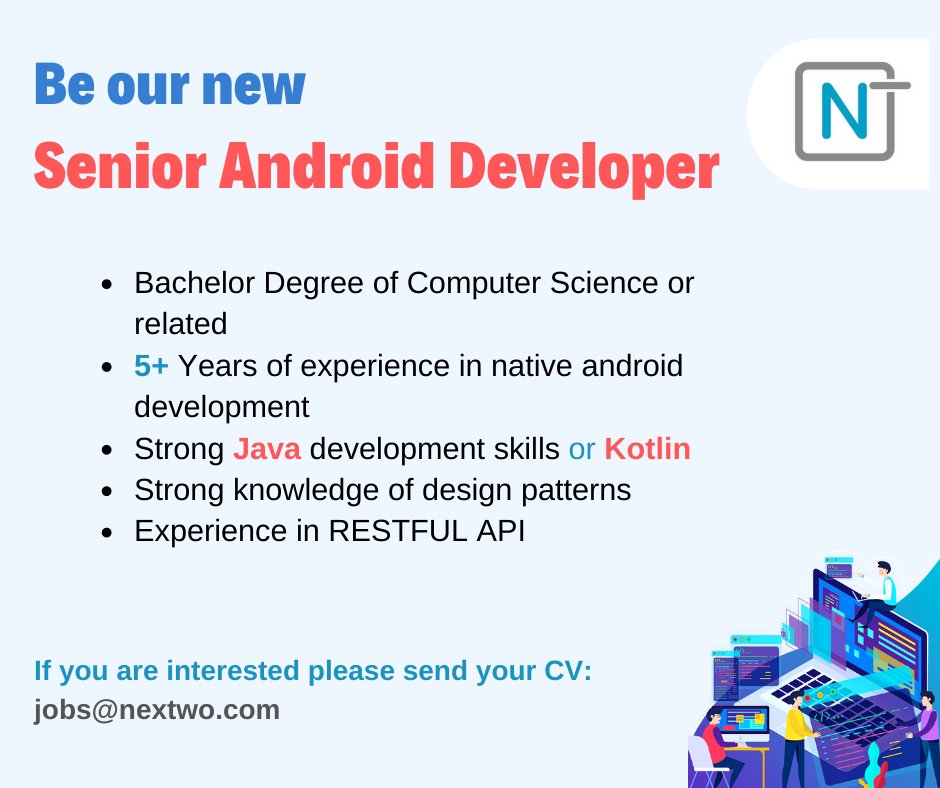 Be our new
Senior Android Developer

N

- Bachelor Degree of Computer Science or related
- 5+ Years of experience in native android development
- Strong Java development skills or Kotlin
- Strong knowledge of design patterns
- Experience in RESTFUL API

If you are interested please send your CV:
jobs@nextwo.com